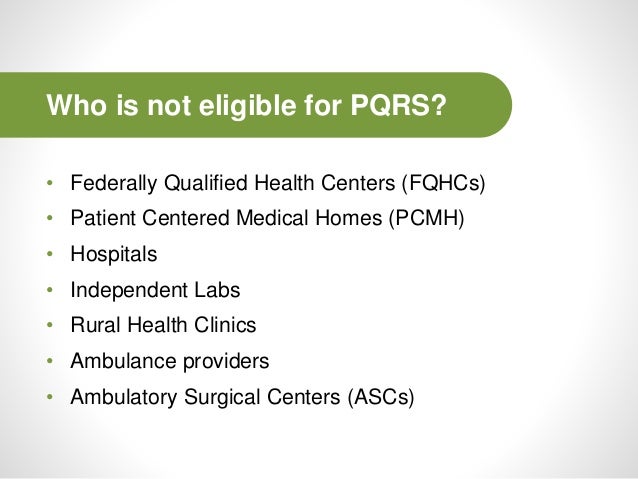 Who is not eligible for PQRS?

• Federally Qualified Health Centers (FQHCs)
• Patient Centered Medical Homes (PCMH)
• Hospitals
• Independent Labs
• Rural Health Clinics
• Ambulance providers
• Ambulatory Surgical Centers (ASCs)